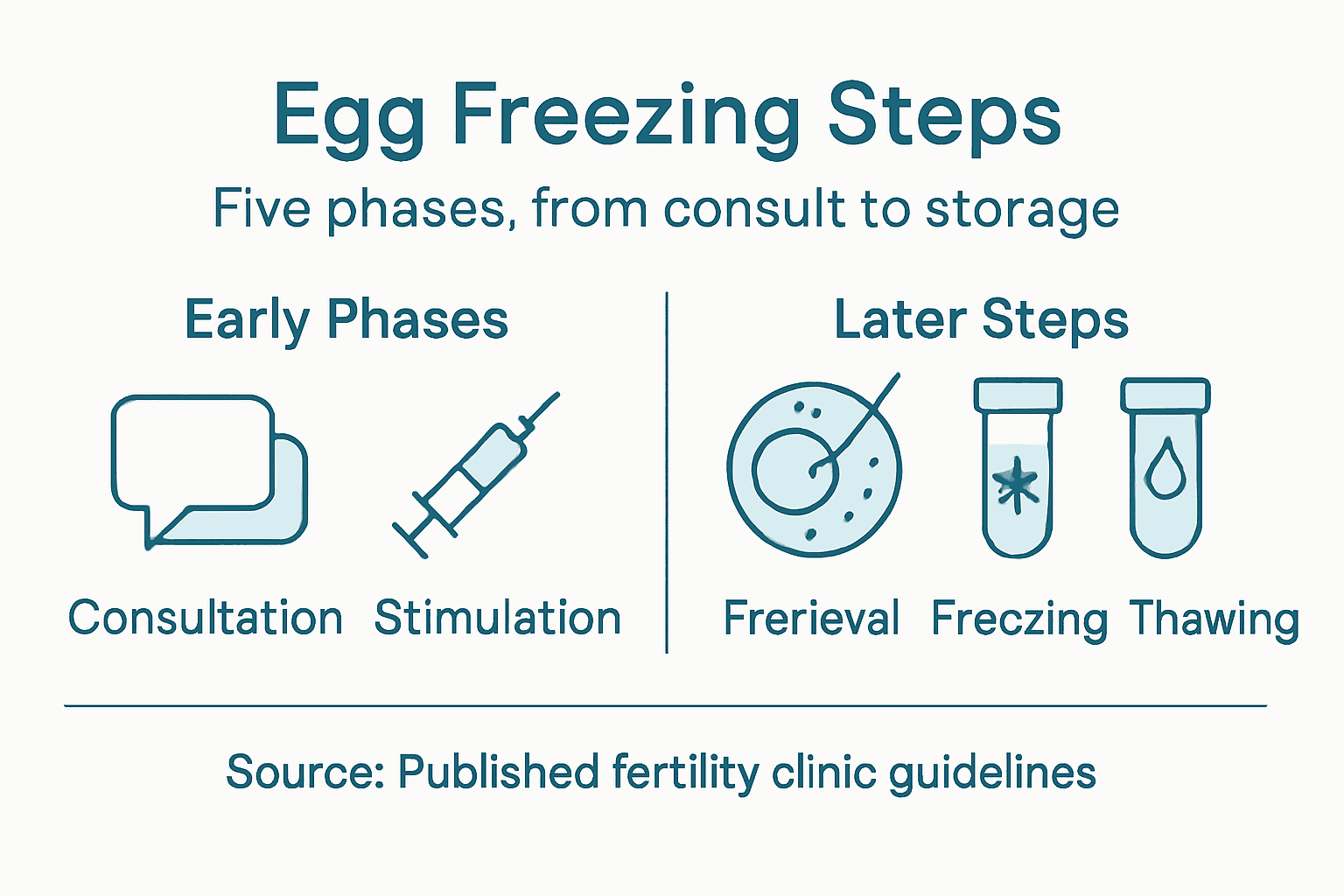 Egg Freezing Steps

Five phases, from consult to storage

Early Phases

Consultation Stimulation

Later Steps

Frerieval Freczing Thawing

Source: Published fertility clinic guidelines